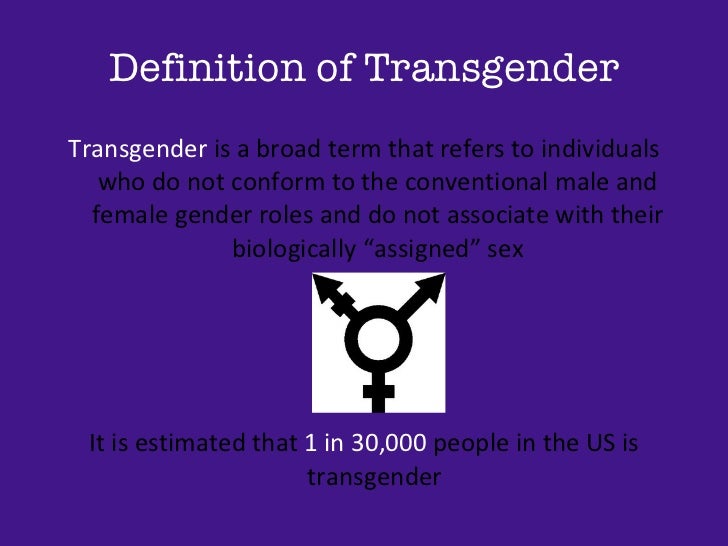 Definition of Transgender

Transgender is a broad term that refers to individuals who do not conform to the conventional male and female gender roles and do not associate with their biologically “assigned” sex

It is estimated that 1 in 30,000 people in the US is transgender